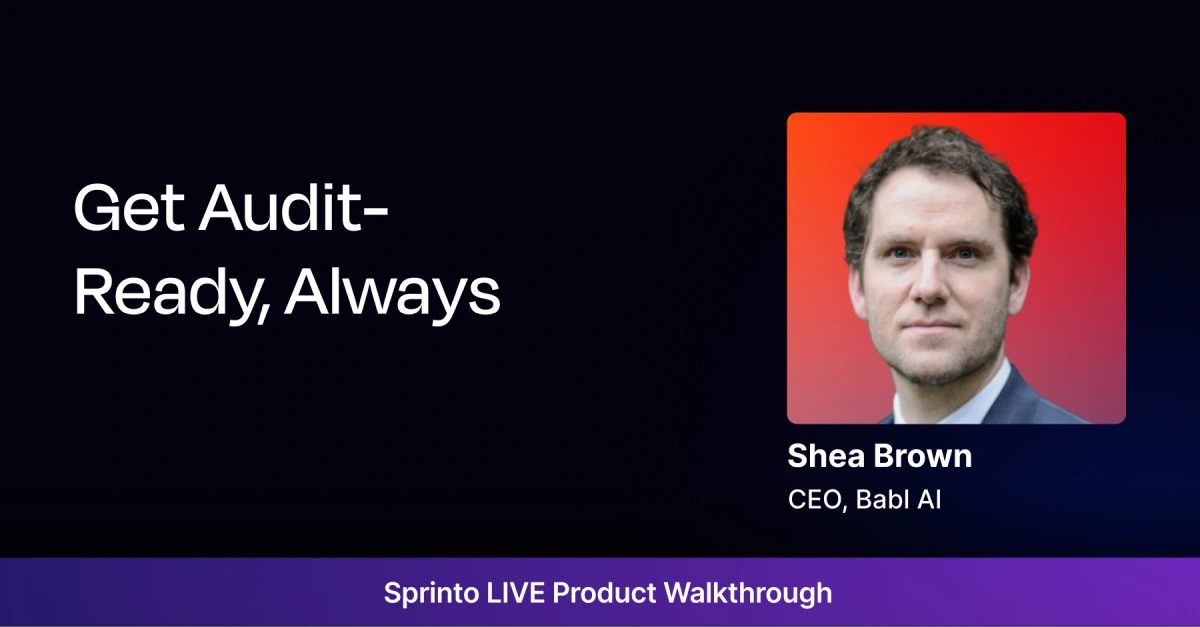 Get Audit-Ready, Always

Shea Brown
CEO, Babl AI

Sprinto LIVE Product Walkthrough